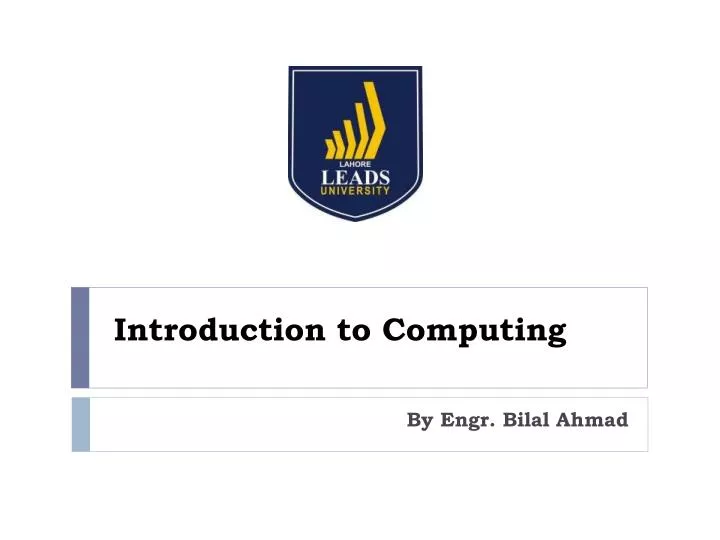 LAHORE
LEADS
UNIVERSITY

Introduction to Computing

By Engr. Bilal Ahmad